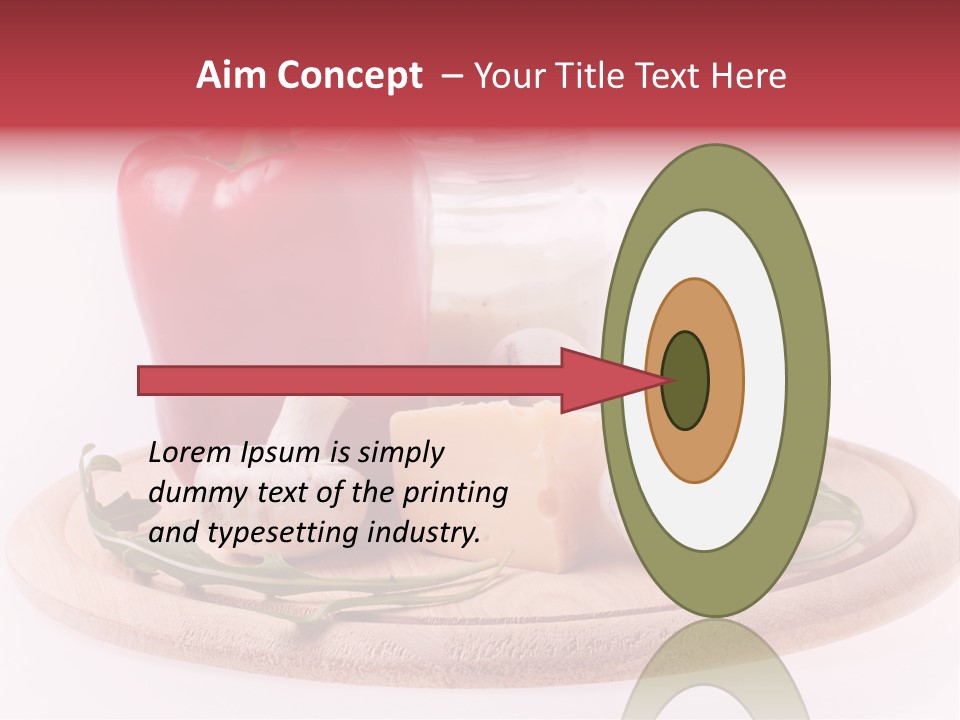 Aim Concept – Your Title Text Here

Lorem Ipsum is simply dummy text of the printing and typesetting industry.